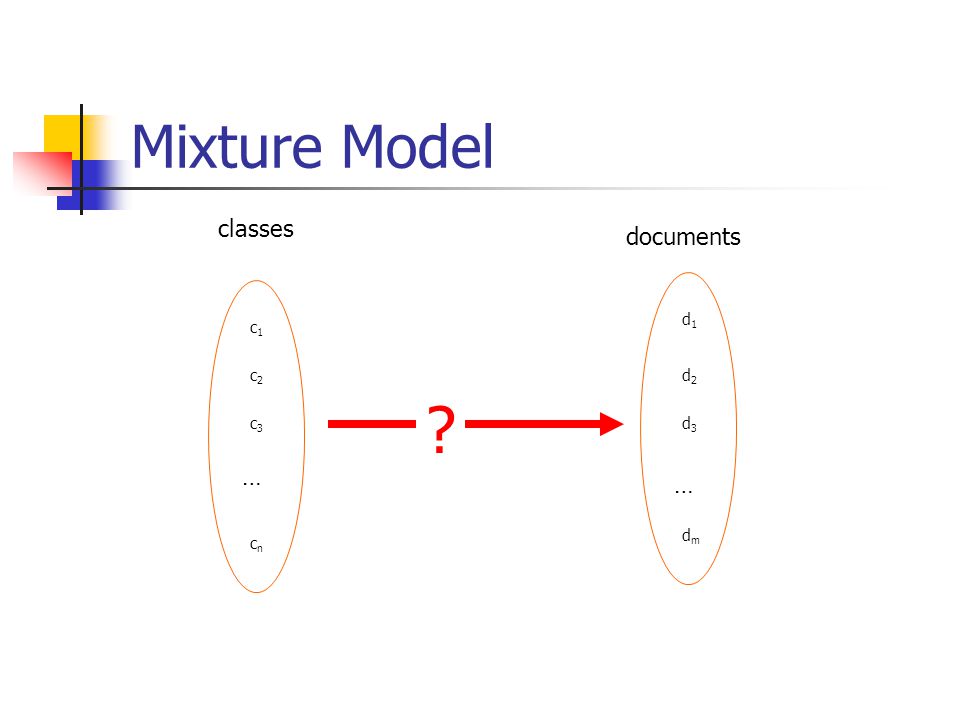 Mixture Model

classes

$c_1$

$c_2$

$c_3$

…

$c_n$

?

documents

$d_1$

$d_2$

$d_3$

…

$d_m$